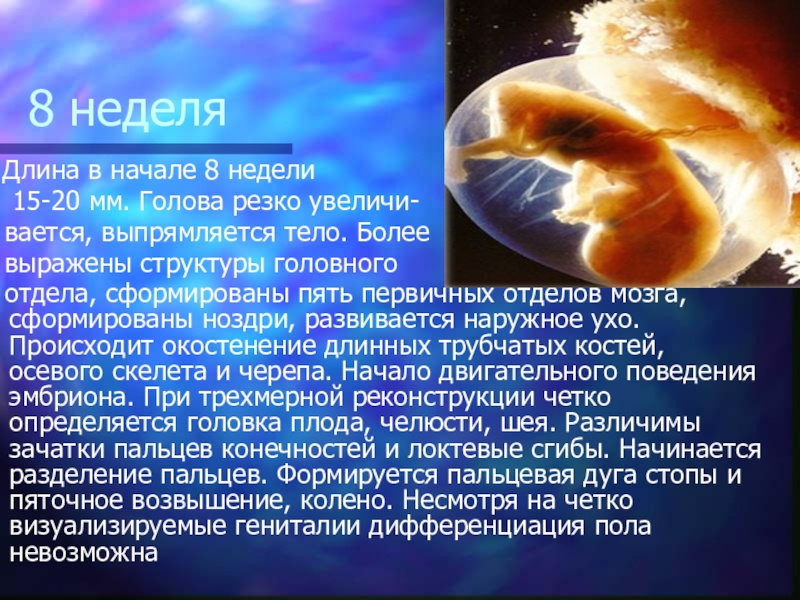 8 неделя

Длина в начале 8 недели 15-20 мм. Голова резко увеличивается, выпрямляется тело. Более выражены структуры головного отдела, сформированы пять первичных отделов мозга, сформированы ноздри, развивается наружное ухо. Происходит окостенение длинных трубчатых костей, осевого скелета и черепа. Начало двигательного поведения эмбриона. При трехмерной реконструкции четко определяется головка плода, челюсти, шея. Различимы зачатки пальцев конечностей и локтевые сгибы. Начинается разделение пальцев. Формируется пальцевая дуга стопы и пяточное возвышение, колено. Несмотря на четко визуализируемые гениталии дифференциация пола невозможна